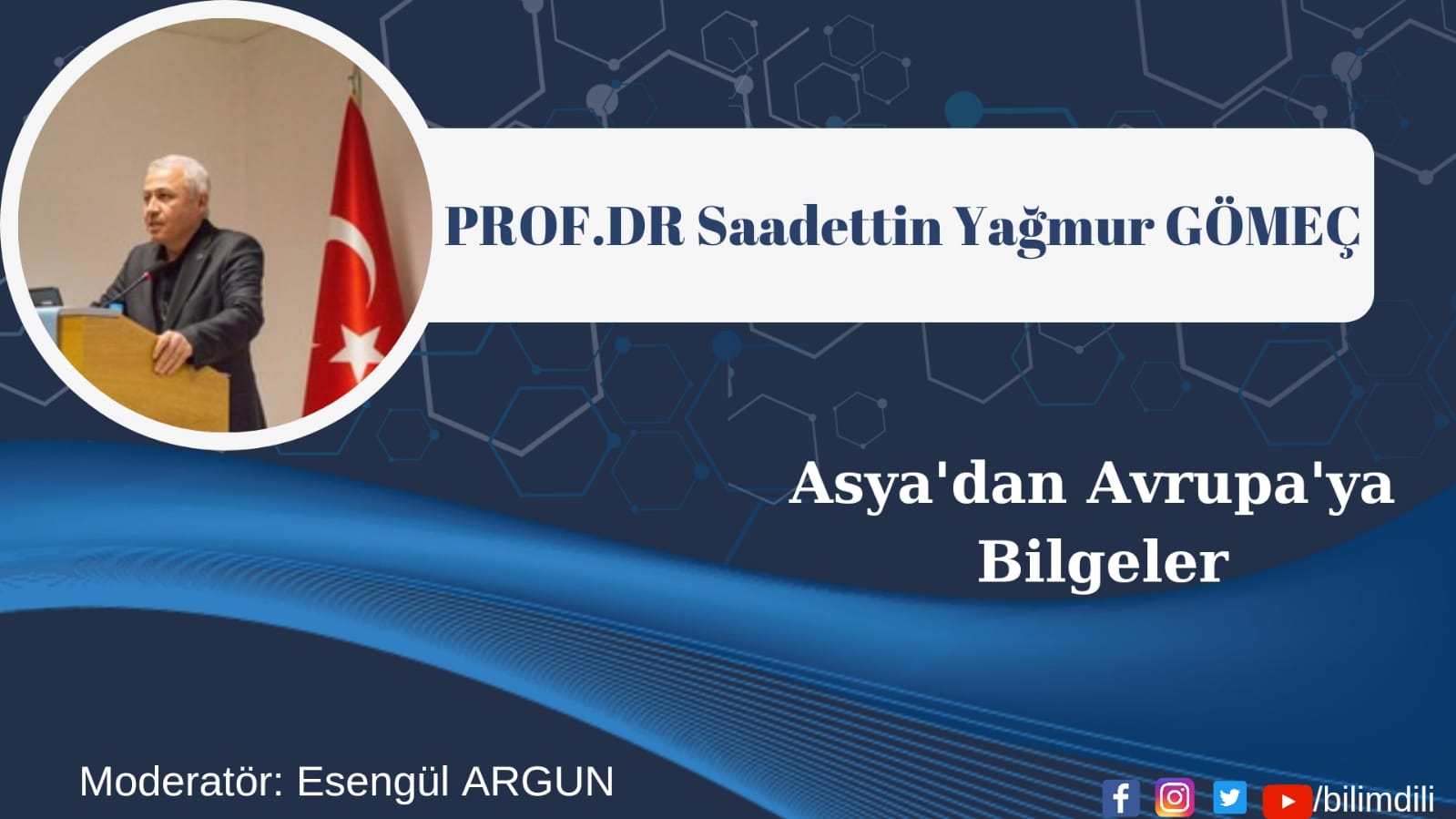 PROF.DR Saadettin Yağmur GÖMEÇ

Asya'dan Avrupa'ya Bilgeler

Moderatör: Esengül ARGUN

/bilimdili